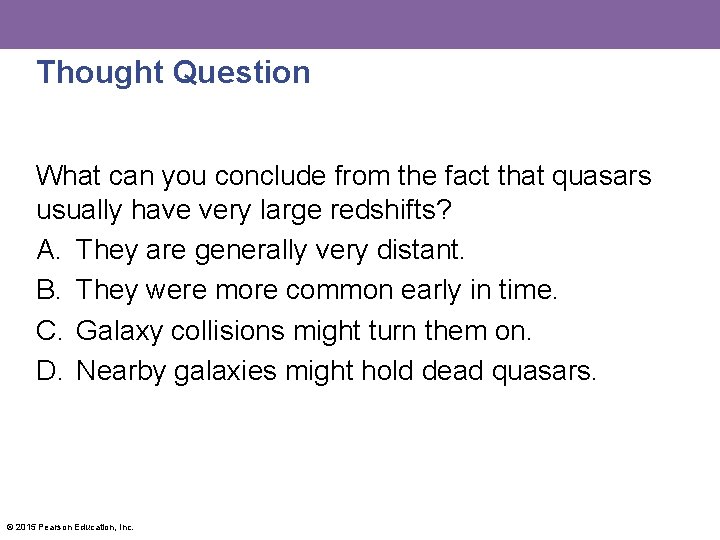 Thought Question

What can you conclude from the fact that quasars usually have very large redshifts?
A. They are generally very distant.
B. They were more common early in time.
C. Galaxy collisions might turn them on.
D. Nearby galaxies might hold dead quasars.

© 2015 Pearson Education, Inc.